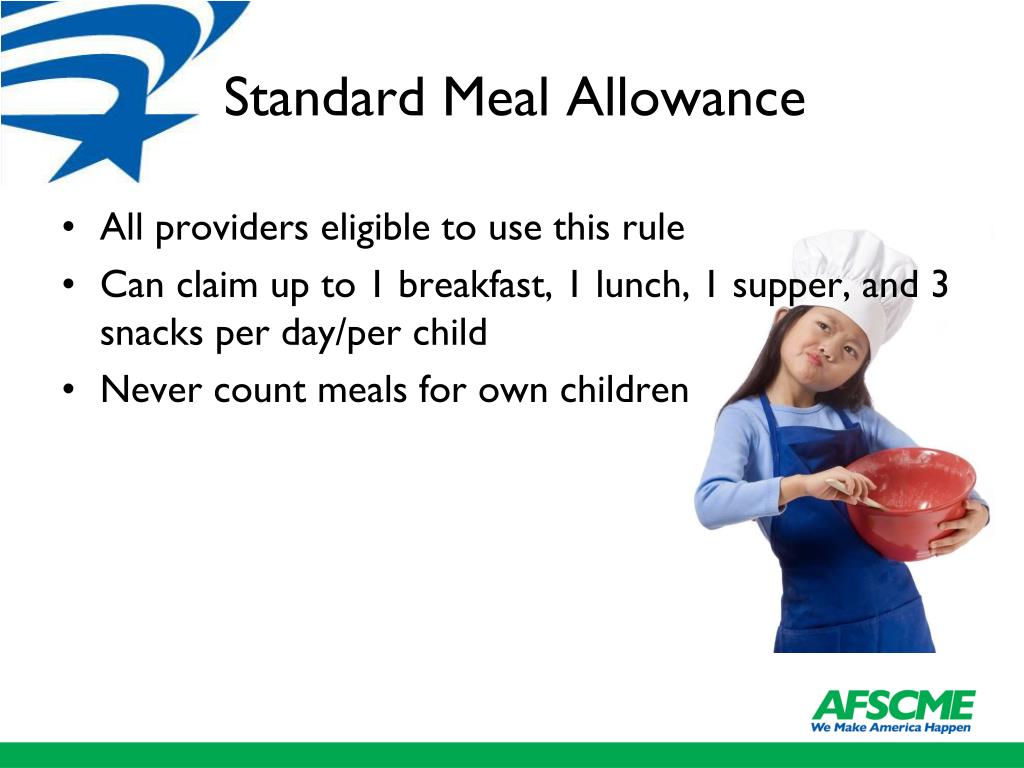 Standard Meal Allowance

• All providers eligible to use this rule
• Can claim up to 1 breakfast, 1 lunch, 1 supper, and 3 snacks per day/per child
• Never count meals for own children

AFSCME
We Make America Happen